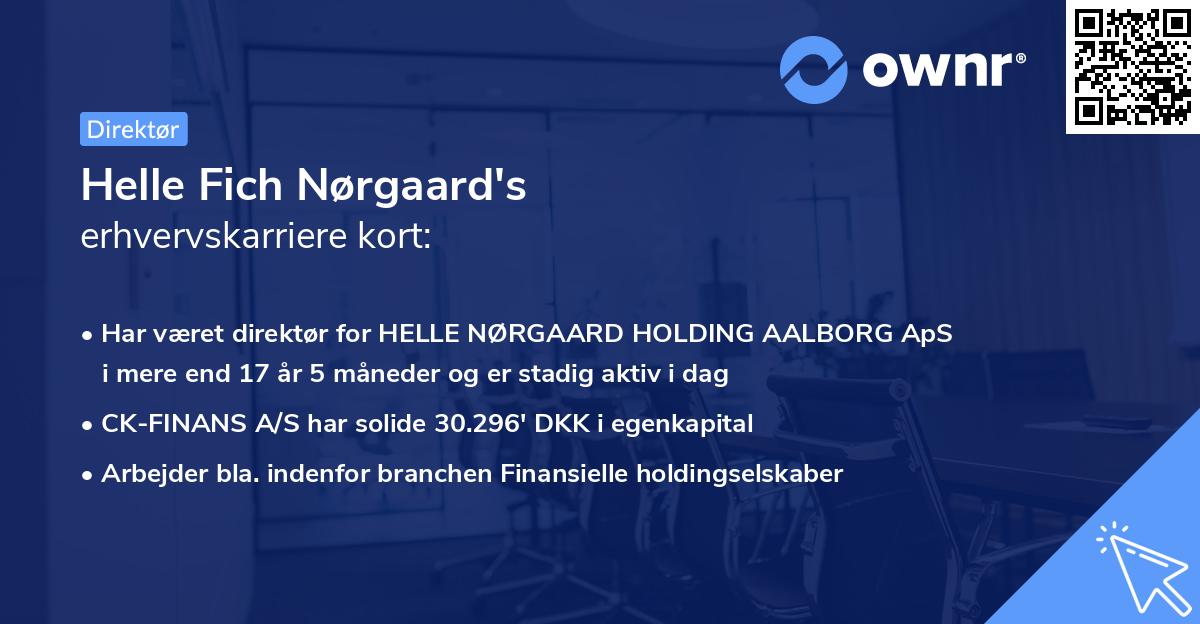 ownr®

Direktør

Helle Fich Nørgaard's
erhvervskarriere kort:

• Har været direktør for HELLE NØRGAARD HOLDING AALBORG ApS i mere end 17 år 5 måneder og er stadig aktiv i dag
• CK-FINANS A/S har solide 30.296' DKK i egenkapital
• Arbejder bla. indenfor branchen Finansielle holdingselskaber